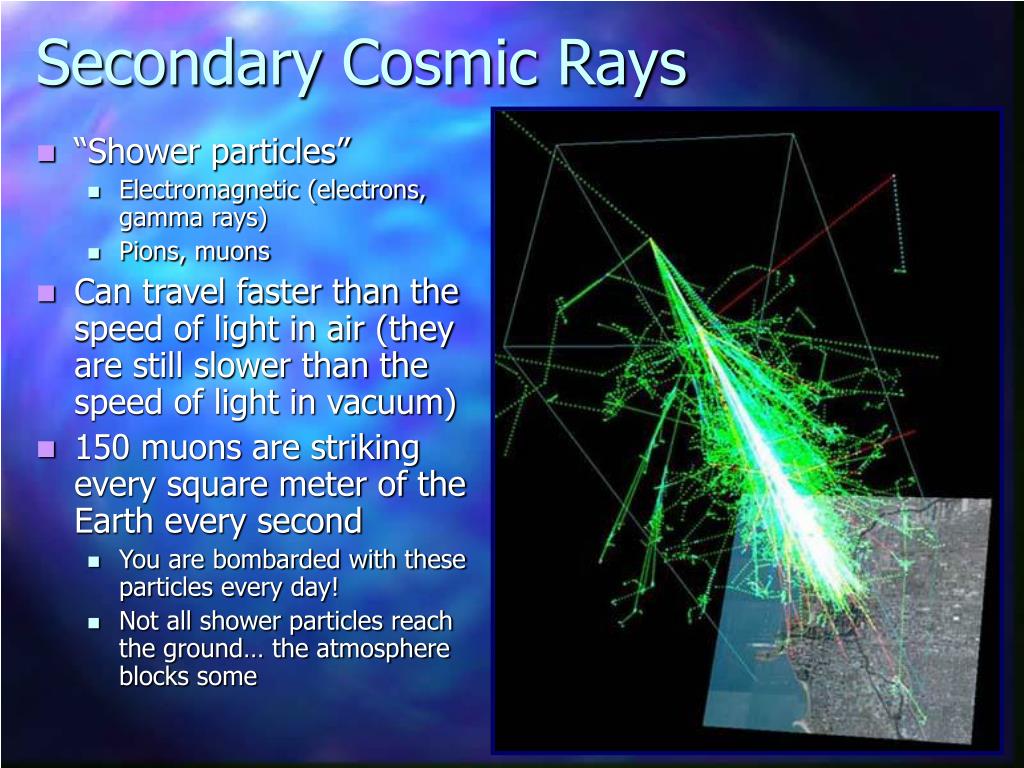 Secondary Cosmic Rays

- “Shower particles”
  - Electromagnetic (electrons, gamma rays)
  - Pions, muons
- Can travel faster than the speed of light in air (they are still slower than the speed of light in vacuum)
- 150 muons are striking every square meter of the Earth every second
  - You are bombarded with these particles every day!
  - Not all shower particles reach the ground… the atmosphere blocks some